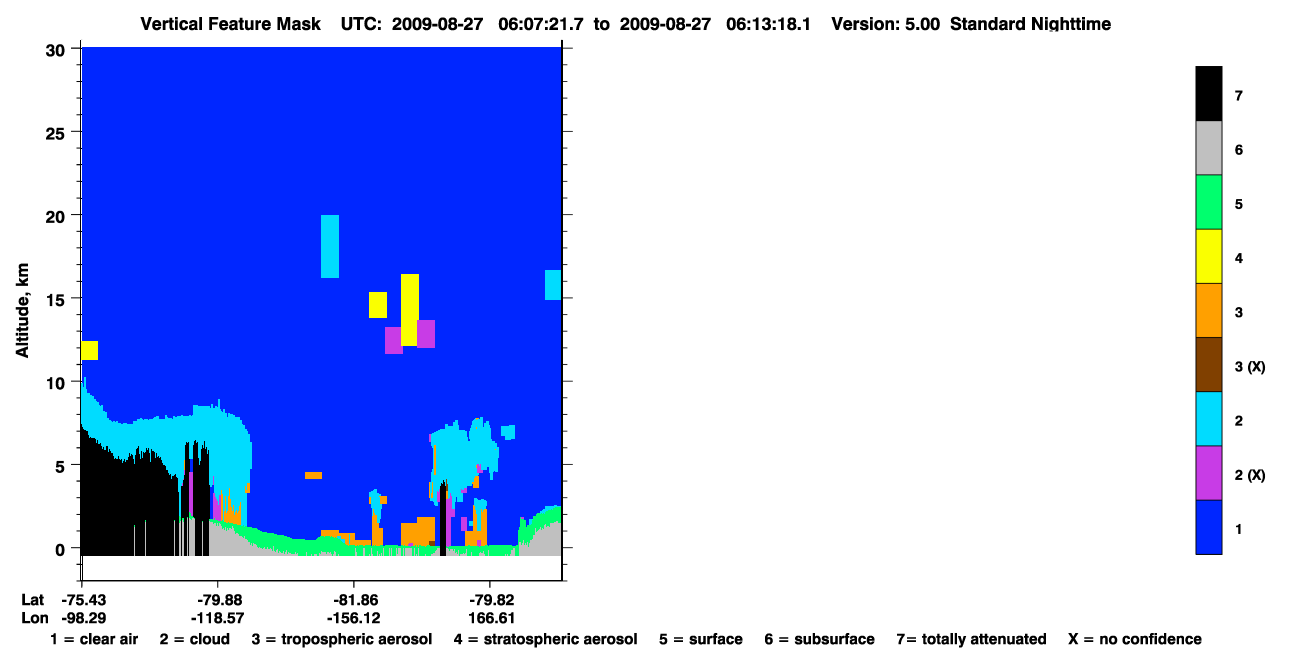 Vertical Feature Mask UTC: 2009-08-27 06:07:21.7 to 2009-08-27 06:13:18.1 Version: 5.00 Standard Nighttime

Altitude, km

30
25
20
15
10
5
0

Lat -75.43 -79.88 -81.86 -79.82
Lon -98.29 -118.57 -156.12 166.61

7
6
5
4
3
3 (X)
2
2 (X)
1

1 = clear air 2 = cloud 3 = tropospheric aerosol 4 = stratospheric aerosol 5 = surface 6 = subsurface 7= totally attenuated X = no confidence